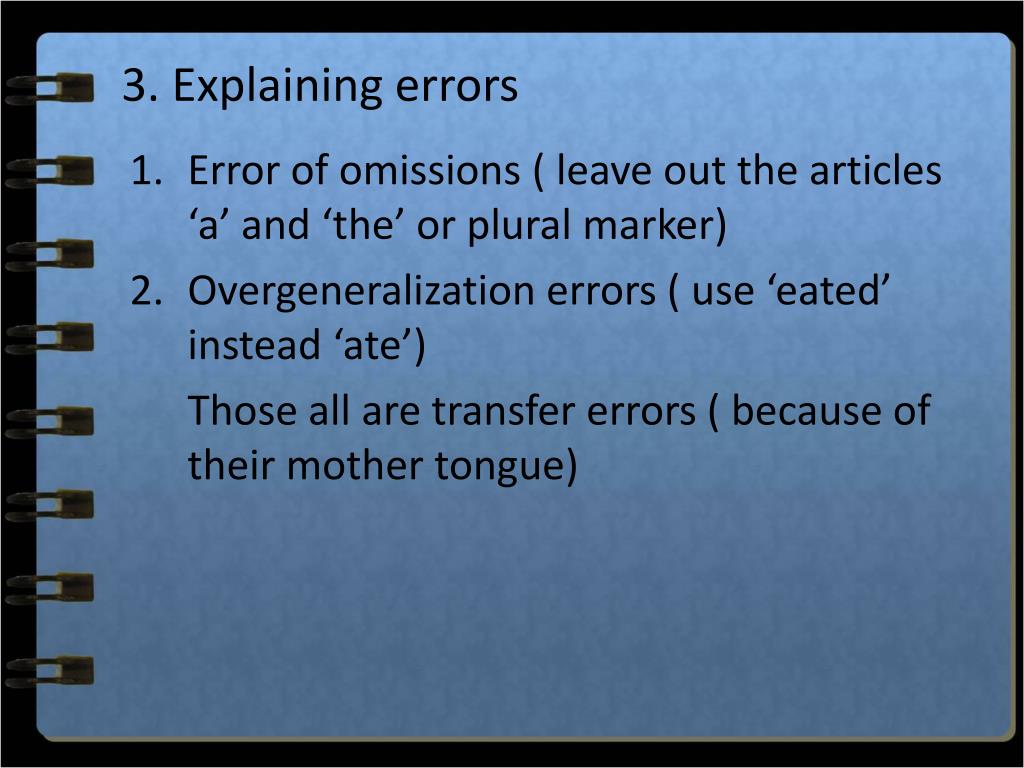 3. Explaining errors

1. Error of omissions ( leave out the articles ‘a’ and ‘the’ or plural marker)
2. Overgeneralization errors ( use ‘eated’ instead ‘ate’)

Those all are transfer errors ( because of their mother tongue)